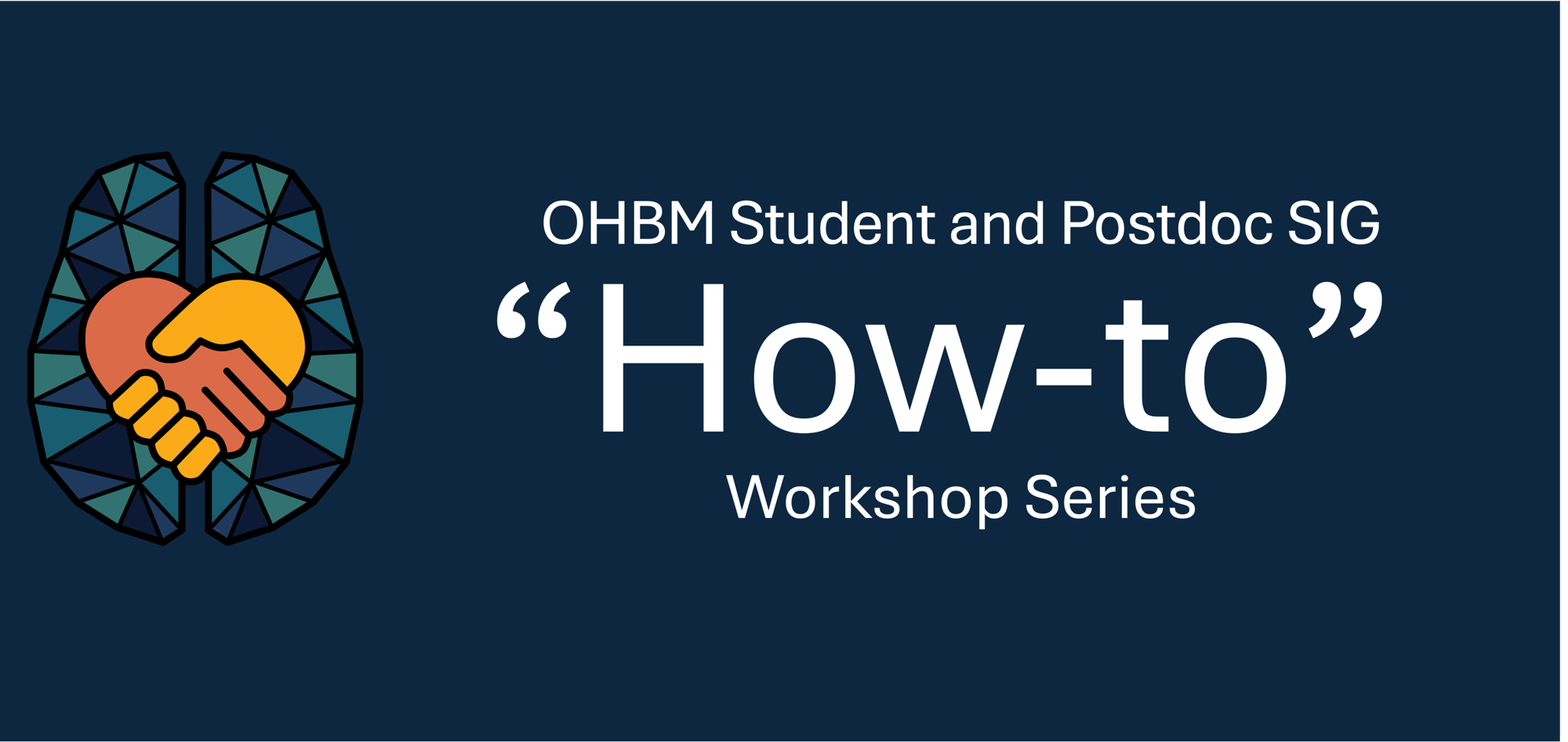 OHBM Student and Postdoc SIG

“How-to”

Workshop Series